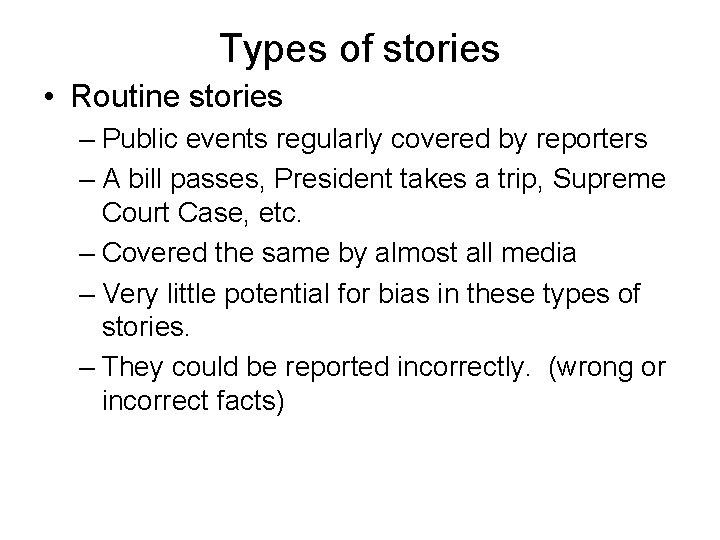 Types of stories

• Routine stories
 – Public events regularly covered by reporters
 – A bill passes, President takes a trip, Supreme Court Case, etc.
 – Covered the same by almost all media
 – Very little potential for bias in these types of stories.
 – They could be reported incorrectly. (wrong or incorrect facts)